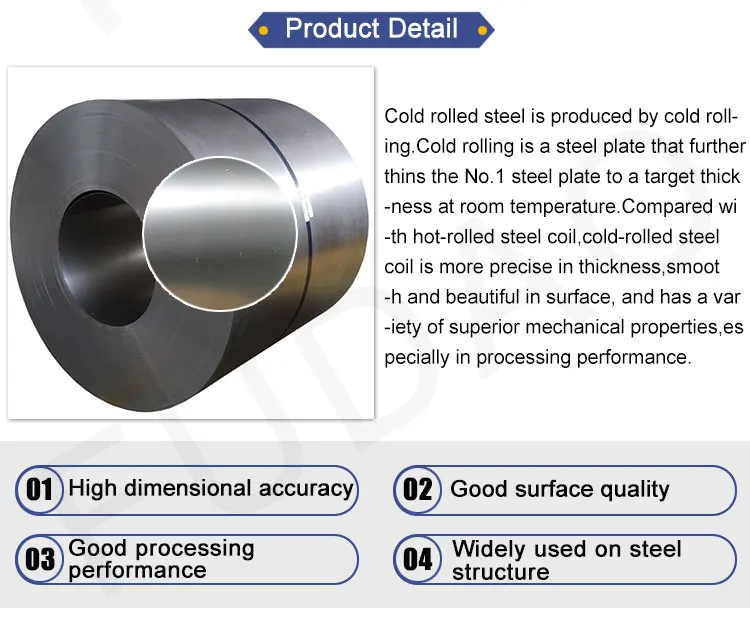 Product Detail

Cold rolled steel is produced by cold rolling.Cold rolling is a steel plate that further thins the No.1 steel plate to a target thick -ness at room temperature.Compared wi -th hot-rolled steel coil,cold-rolled steel coil is more precise in thickness,smoot -h and beautiful in surface, and has a var -iety of superior mechanical properties,es pecially in processing performance.

01 High dimensional accuracy

02 Good surface quality

03 Good processing performance

04 Widely used on steel structure